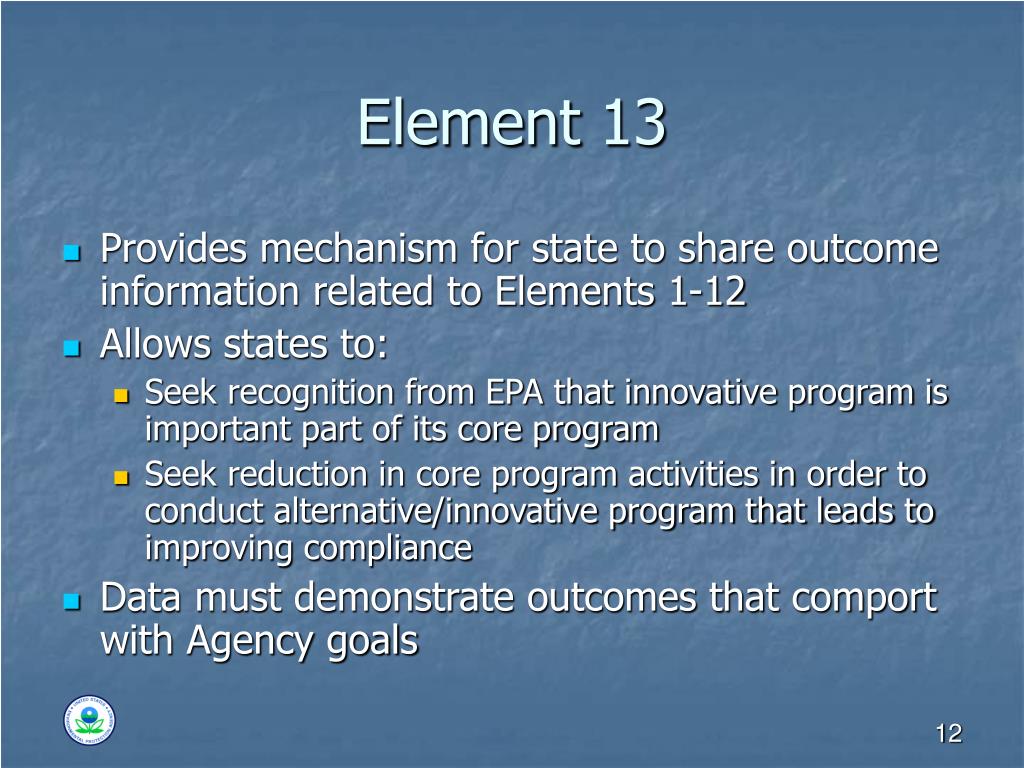 Element 13

Provides mechanism for state to share outcome information related to Elements 1-12

Allows states to:

Seek recognition from EPA that innovative program is important part of its core program

Seek reduction in core program activities in order to conduct alternative/innovative program that leads to improving compliance

Data must demonstrate outcomes that comport with Agency goals

12